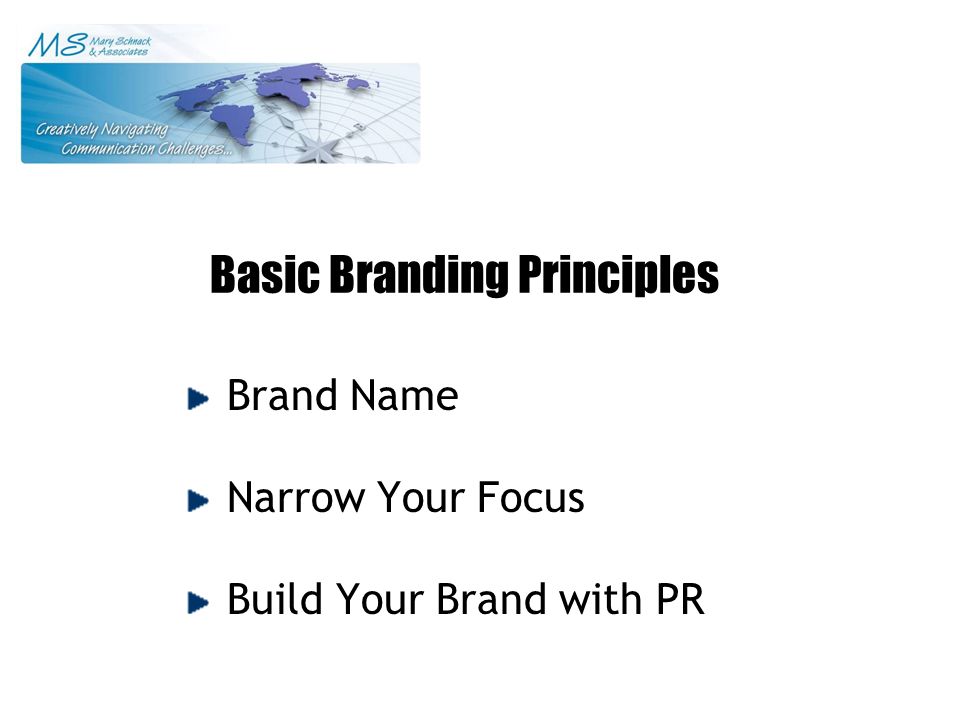 MS Mary Schnack & Associates

Creatively Navigating Communication Challenges...

Basic Branding Principles

Brand Name

Narrow Your Focus

Build Your Brand with PR